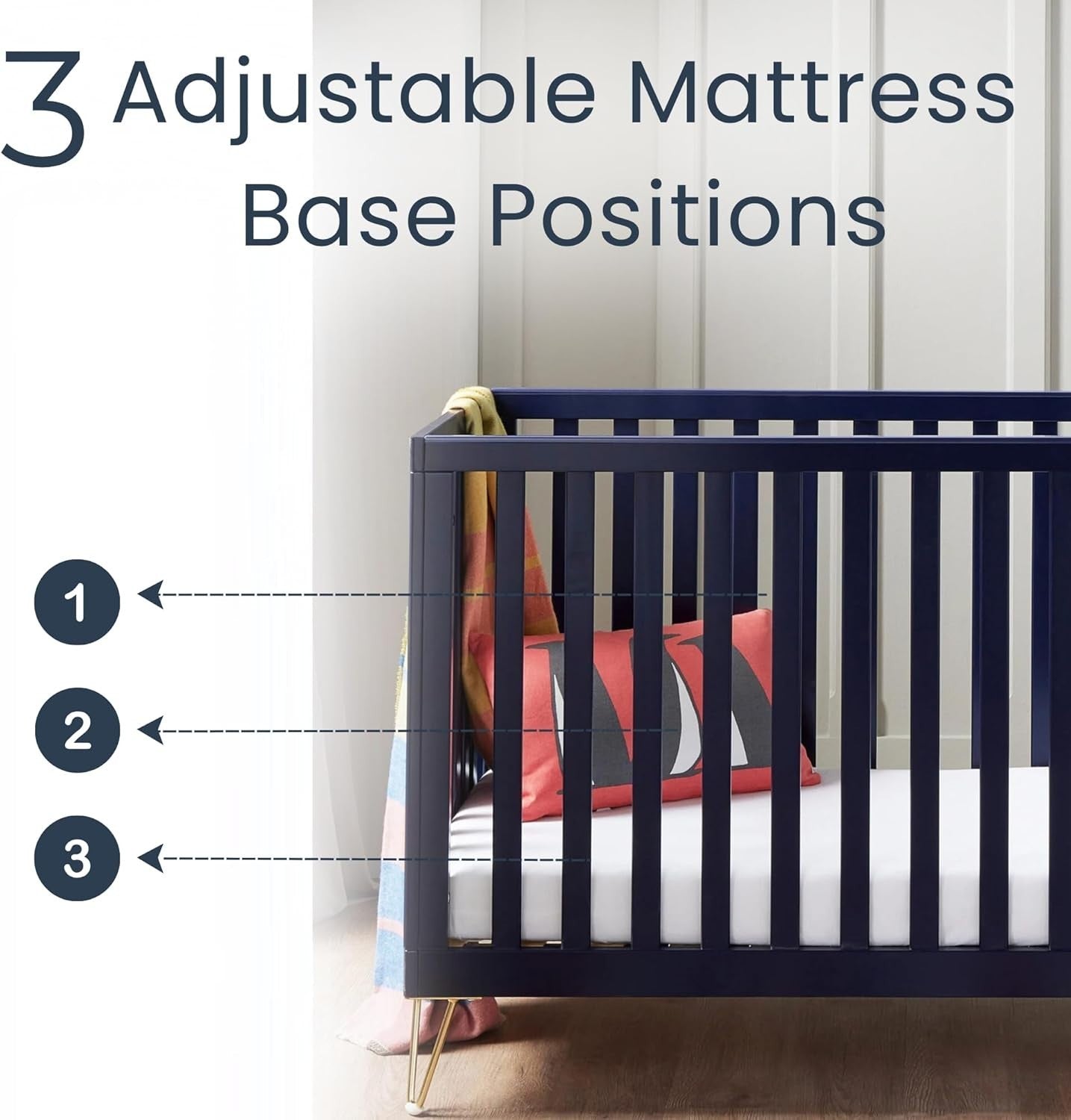 3 Adjustable Mattress Base Positions

1

2

3